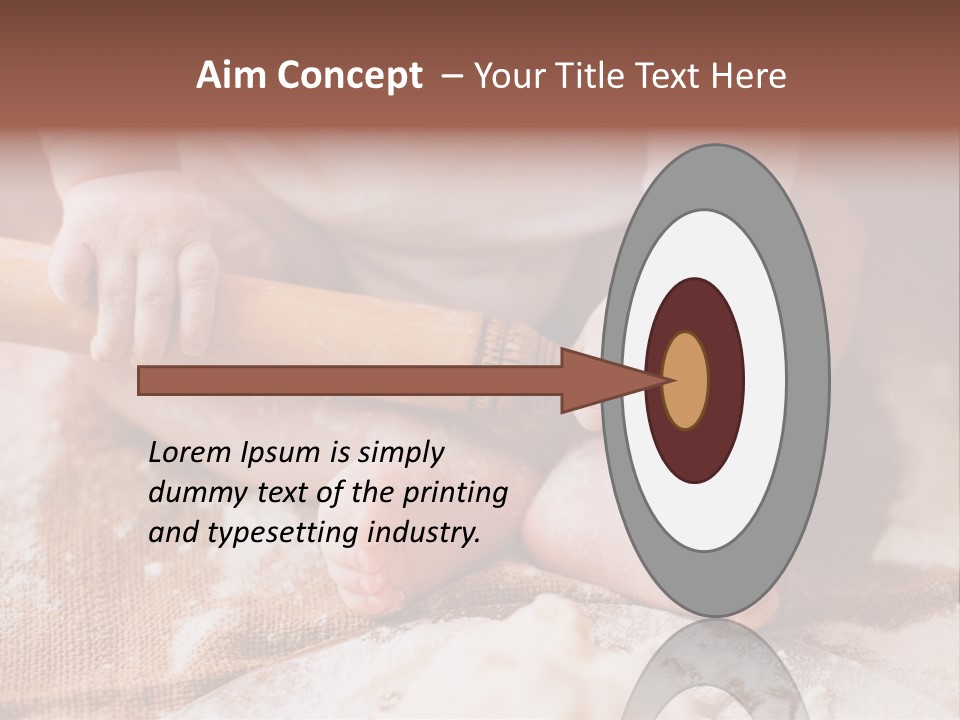 Aim Concept – Your Title Text Here

Lorem Ipsum is simply dummy text of the printing and typesetting industry.